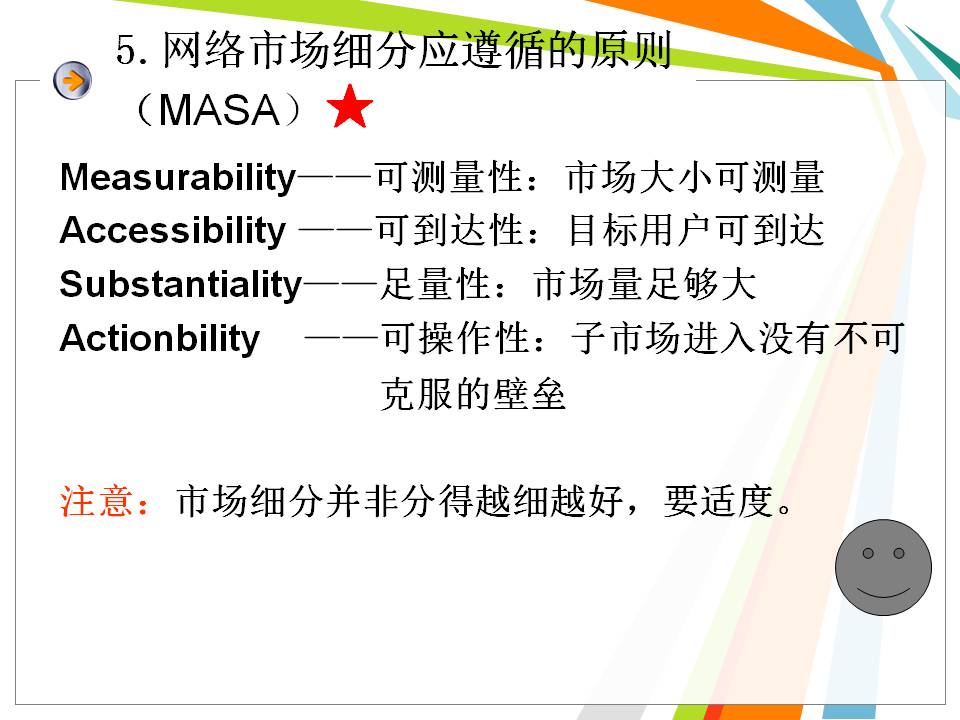 5. 网络市场细分应遵循的原则（MASA）★

Measurability——可测量性：市场大小可测量
Accessibility ——可到达性：目标用户可到达
Substantiality——足量性：市场量足够大
Actionbility ——可操作性：子市场进入没有不可克服的壁垒

注意：市场细分并非分得越细越好，要适度。